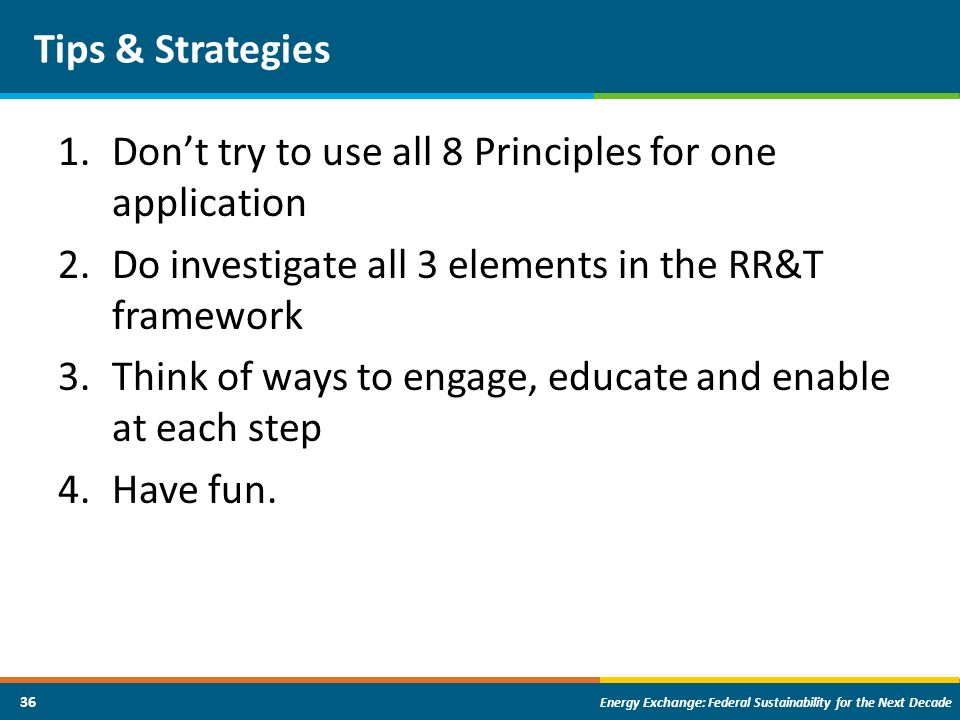 Tips & Strategies

1. Don’t try to use all 8 Principles for one application
2. Do investigate all 3 elements in the RR&T framework
3. Think of ways to engage, educate and enable at each step
4. Have fun.

36

Energy Exchange: Federal Sustainability for the Next Decade